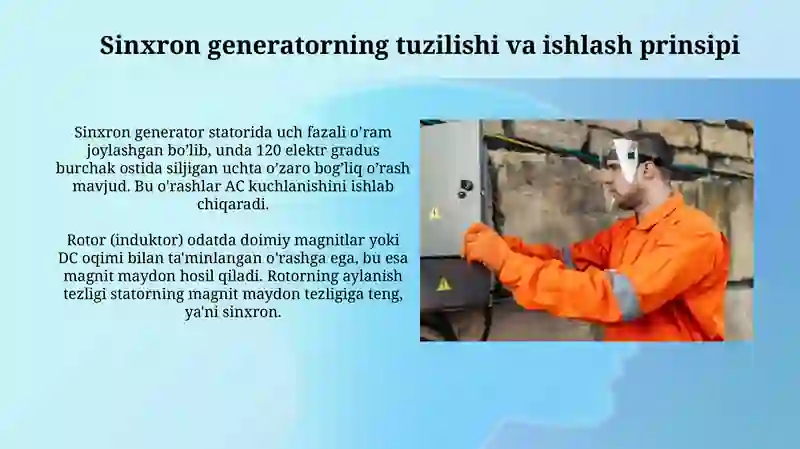 Sinxron generatorning tuzilishi va ishlash prinsipi

Sinxron generator statorida uch fazali o'ram joylashgan bo’lib, unda 120 elektr gradus burchak ostida siljigan uchta o’zaro bog’liq o’rash mavjud. Bu o'rashlar AC kuchlanishini ishlab chiqaradi.

Rotor (induktor) odatda doimiy magnitlar yoki DC oqimi bilan ta'minlangan o'rashga ega, bu esa magnit maydon hosil qiladi. Rotorning aylanish tezligi statorning magnit maydon tezligiga teng, ya'ni sinxron.